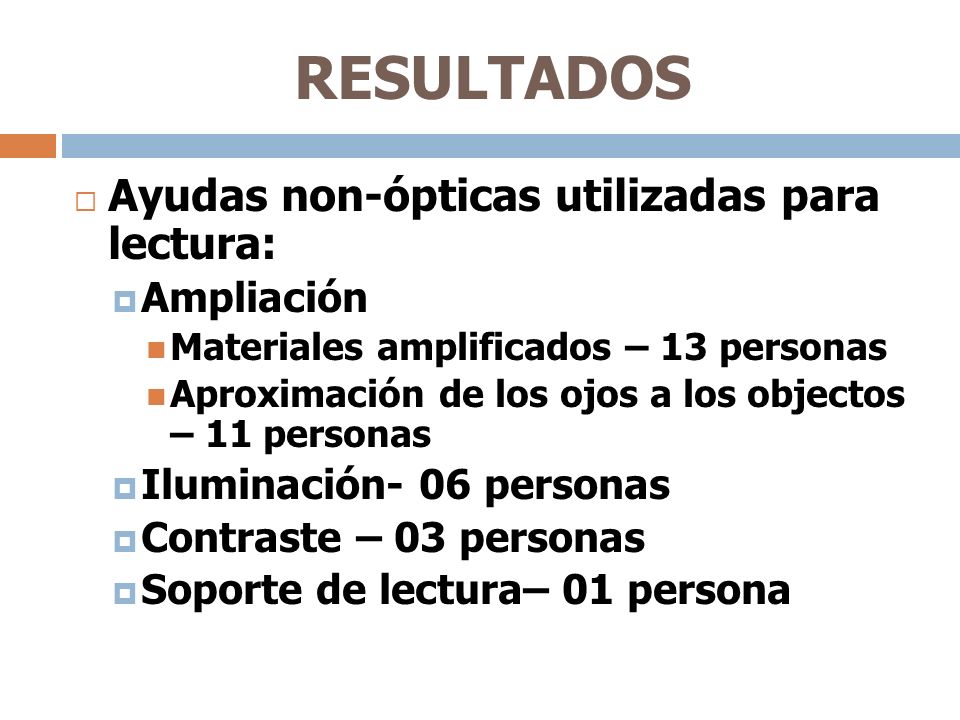 RESULTADOS

Ayudas non-ópticas utilizadas para lectura:

Ampliación

Materiales amplificados – 13 personas

Aproximación de los ojos a los objectos – 11 personas

Iluminación- 06 personas

Contraste – 03 personas

Soporte de lectura– 01 persona